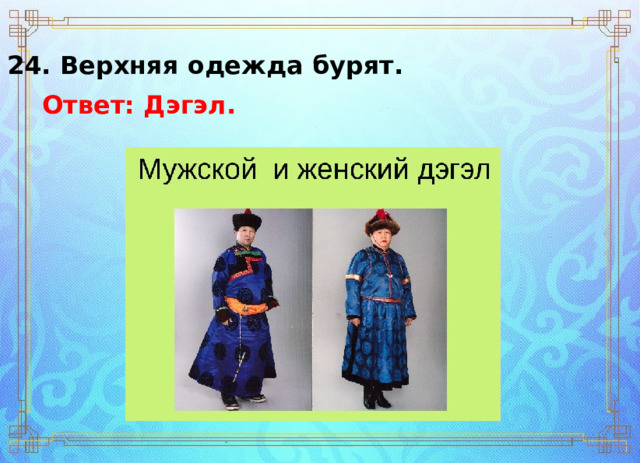 24. Верхняя одежда бурят.

Ответ: Дэгэл.

Мужской и женский дэгэл